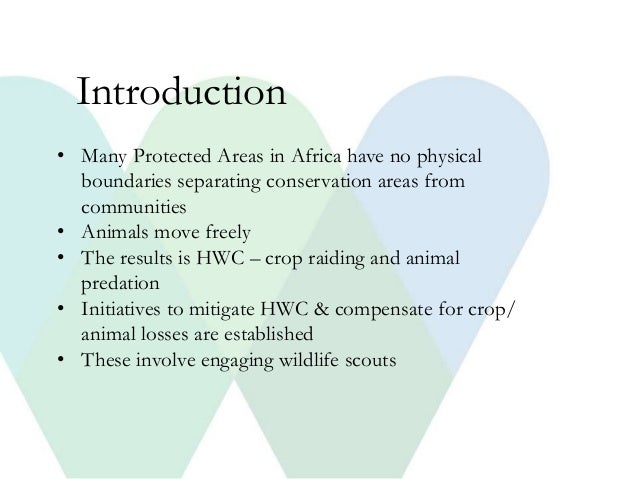 Introduction

• Many Protected Areas in Africa have no physical boundaries separating conservation areas from communities
• Animals move freely
• The results is HWC – crop raiding and animal predation
• Initiatives to mitigate HWC & compensate for crop/ animal losses are established
• These involve engaging wildlife scouts